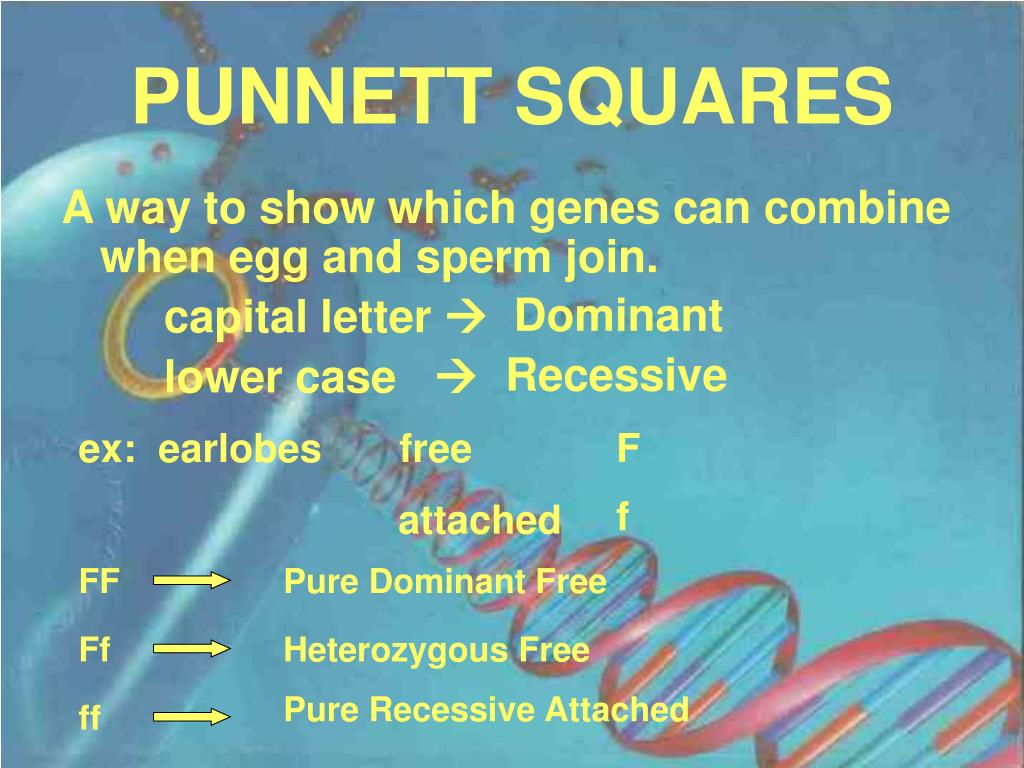 PUNNETT SQUARES

A way to show which genes can combine when egg and sperm join.

capital letter → Dominant

lower case → Recessive

ex: earlobes free F

attached f

FF → Pure Dominant Free

Ff → Heterozygous Free

ff → Pure Recessive Attached